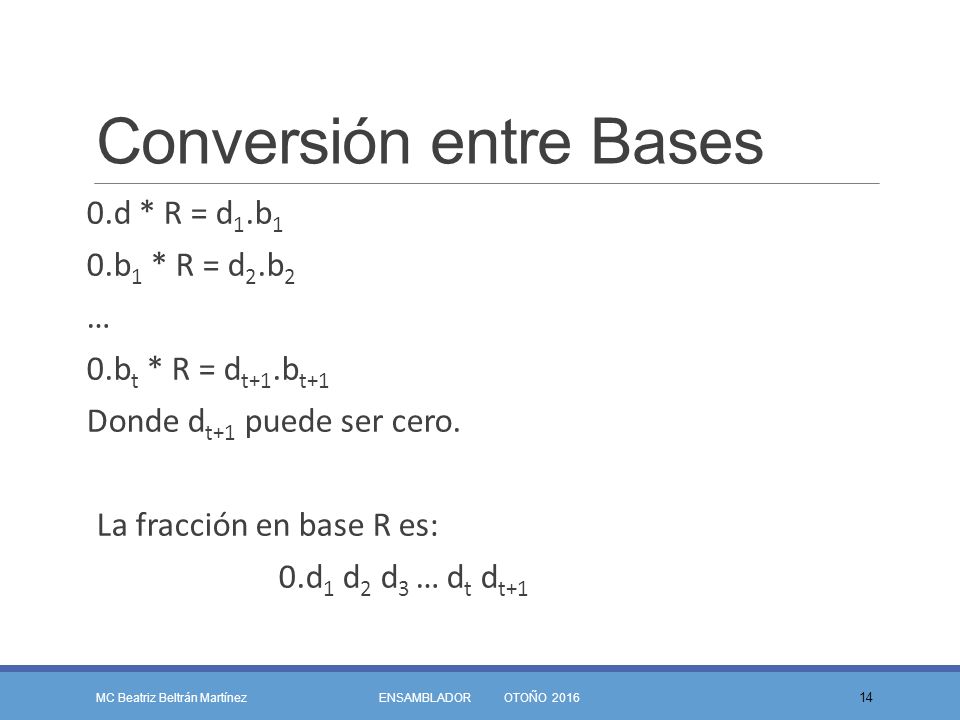 Conversión entre Bases

$0.d * R = d_1.b_1$

$0.b_1 * R = d_2.b_2$

…

$0.b_t * R = d_{t+1}.b_{t+1}$

Donde $d_{t+1}$ puede ser cero.

La fracción en base R es:

$0.d_1\ d_2\ d_3 \ldots d_t\ d_{t+1}$

MC Beatriz Beltrán Martínez ENSAMBLADOR OTOÑO 2016 14